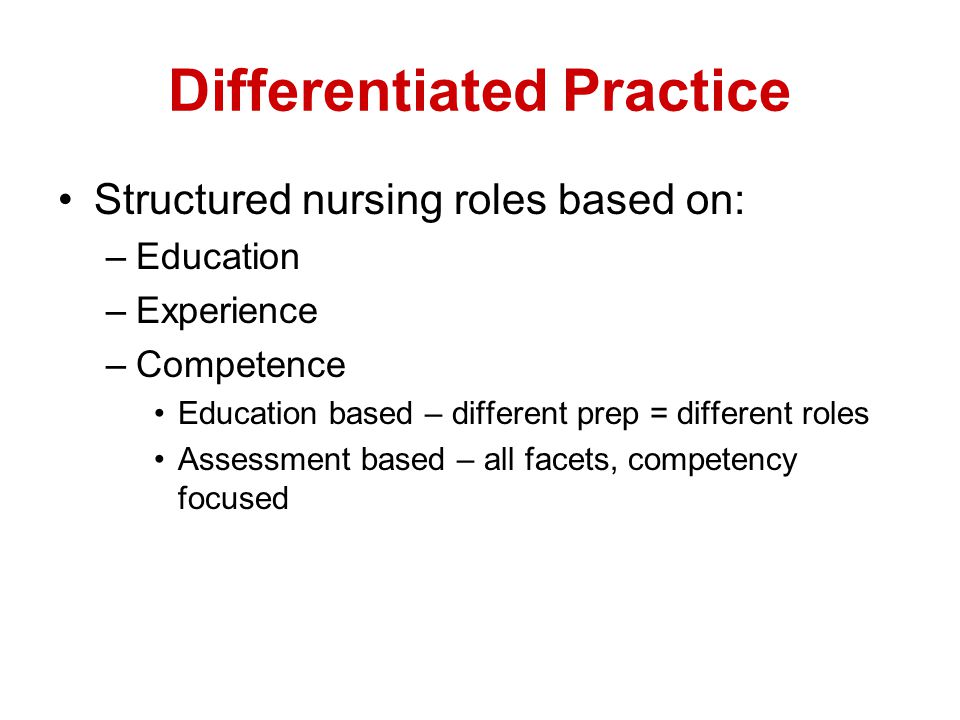 Differentiated Practice

• Structured nursing roles based on:
– Education
– Experience
– Competence
• Education based – different prep = different roles
• Assessment based – all facets, competency focused